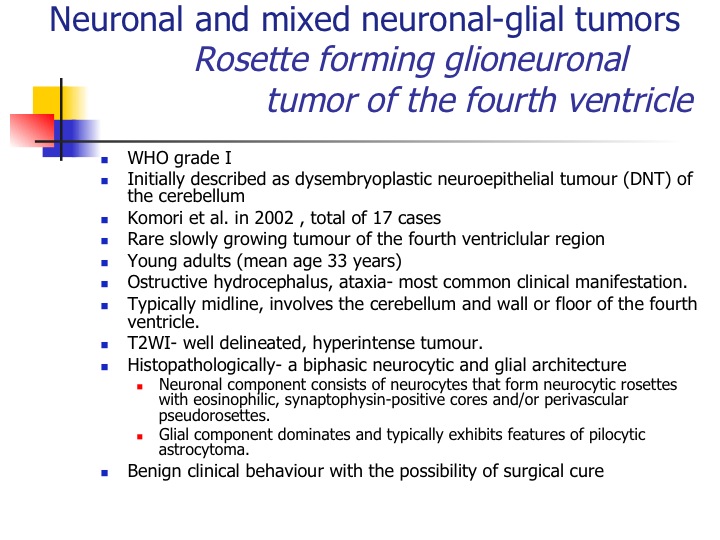 Neuronal and mixed neuronal-glial tumors
Rosette forming glioneuronal tumor of the fourth ventricle

- WHO grade I
- Initially described as dysembryoplastic neuroepithelial tumour (DNT) of the cerebellum
- Komori et al. in 2002 , total of 17 cases
- Rare slowly growing tumour of the fourth ventriclular region
- Young adults (mean age 33 years)
- Ostructive hydrocephalus, ataxia- most common clinical manifestation.
- Typically midline, involves the cerebellum and wall or floor of the fourth ventricle.
- T2WI- well delineated, hyperintense tumour.
- Histopathologically- a biphasic neurocytic and glial architecture
  - Neuronal component consists of neurocytes that form neurocytic rosettes with eosinophilic, synaptophysin-positive cores and/or perivascular pseudorosettes.
  - Glial component dominates and typically exhibits features of pilocytic astrocytoma.
- Benign clinical behaviour with the possibility of surgical cure